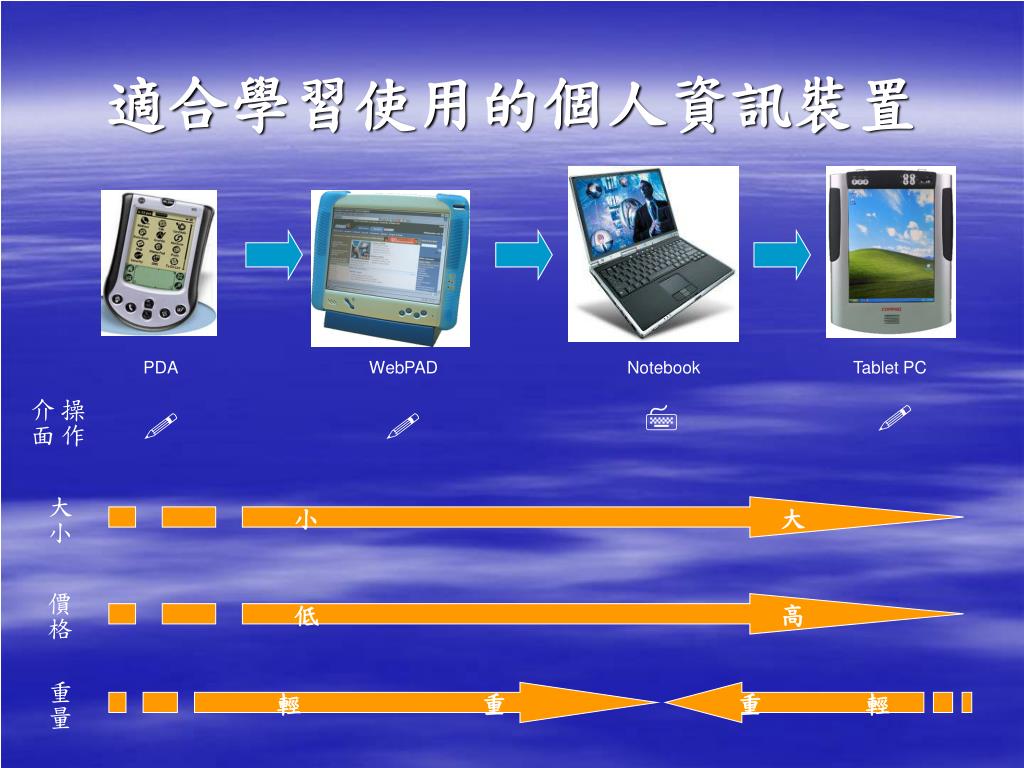 適合學習使用的個人資訊裝置

PDA

WebPAD

Notebook

Tablet PC

操作介面

大小

小

大

價格

低

高

重量

輕

重

重

輕